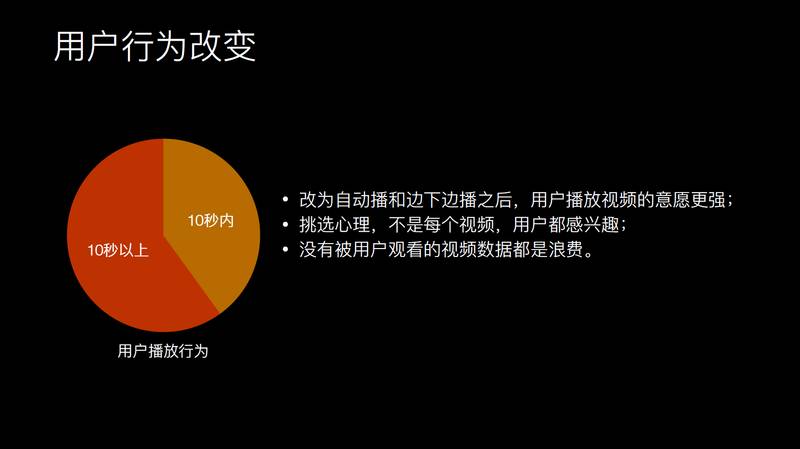 用户行为改变

10秒内

10秒以上

用户播放行为

• 改为自动播和边下边播之后，用户播放视频的意愿更强；
• 挑选心理，不是每个视频，用户都感兴趣；
• 没有被用户观看的视频数据都是浪费。